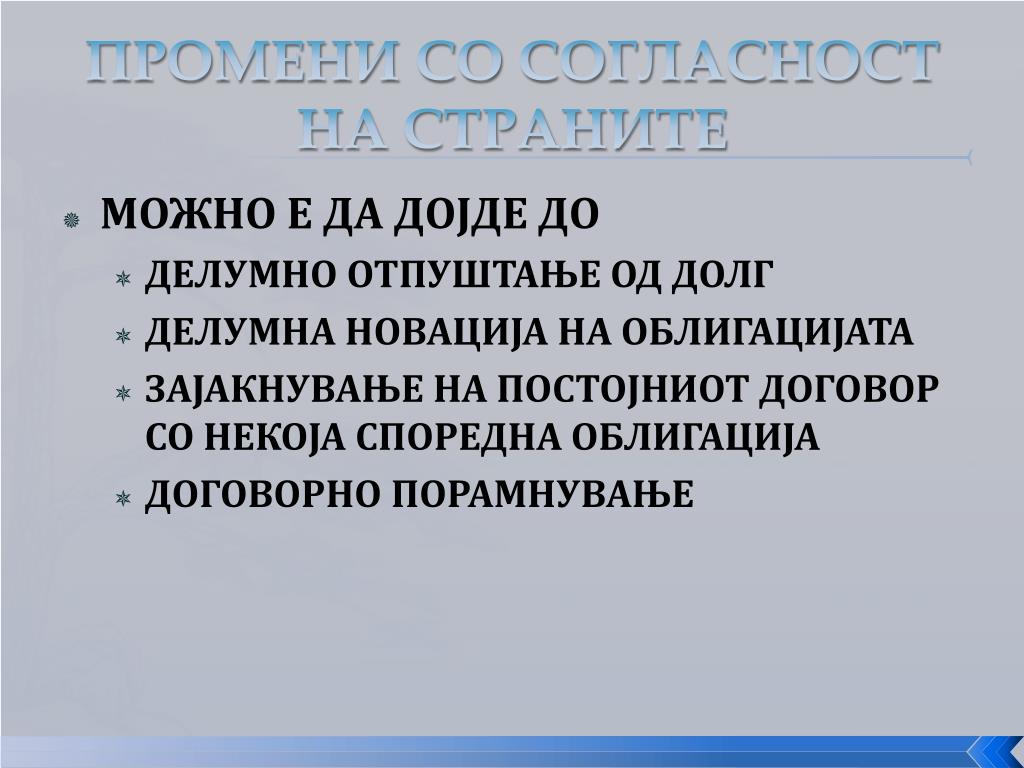 ПРОМЕНИ СО СОГЛАСНОСТ НА СТРАНИТЕ

МОЖНО Е ДА ДОЈДЕ ДО
ДЕЛУМНО ОТПУШТАЊЕ ОД ДОЛГ
ДЕЛУМНА НОВАЦИЈА НА ОБЛИГАЦИЈАТА
ЗАЈАКНУВАЊЕ НА ПОСТОЈНИОТ ДОГОВОР СО НЕКОЈА СПОРЕДНА ОБЛИГАЦИЈА
ДОГОВОРНО ПОРАМНУВАЊЕ